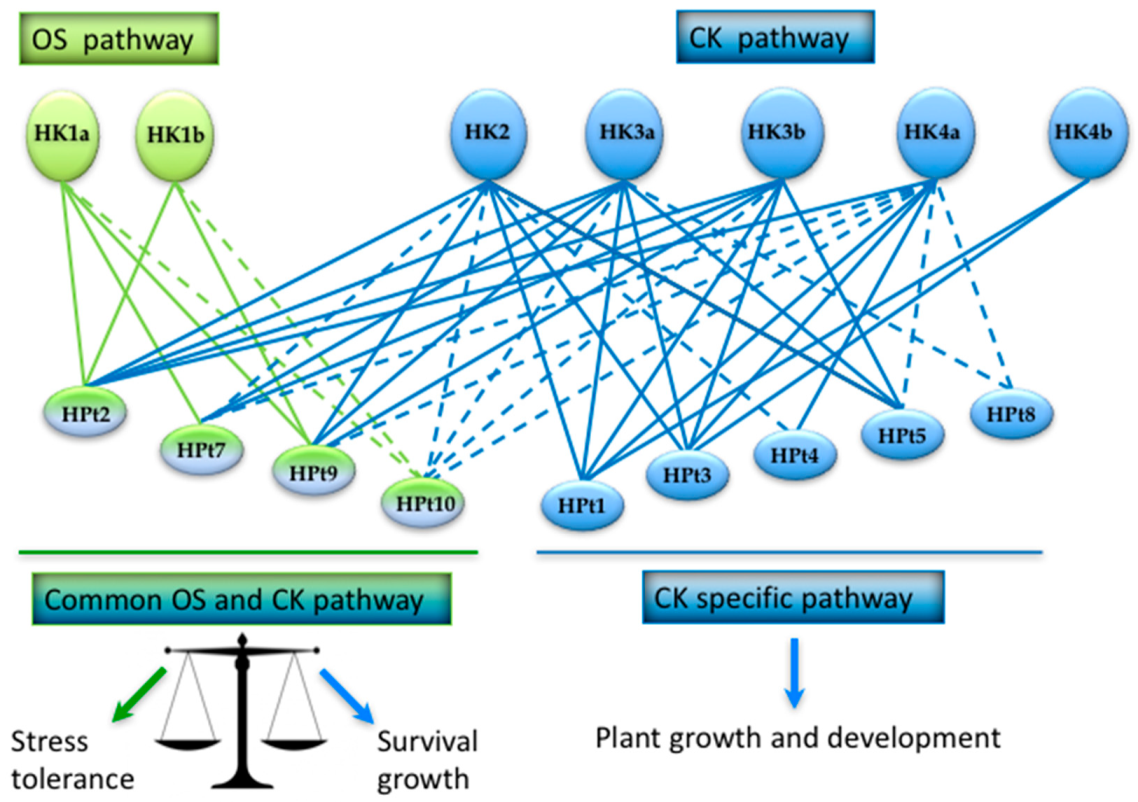 OS pathway

CK pathway

HK1a HK1b HK2 HK3a HK3b HK4a HK4b

HPt2 HPt7 HPt9 HPt10 HPt1 HPt3 HPt4 HPt5 HPt8

Common OS and CK pathway

CK specific pathway

Stress tolerance

Survival growth

Plant growth and development